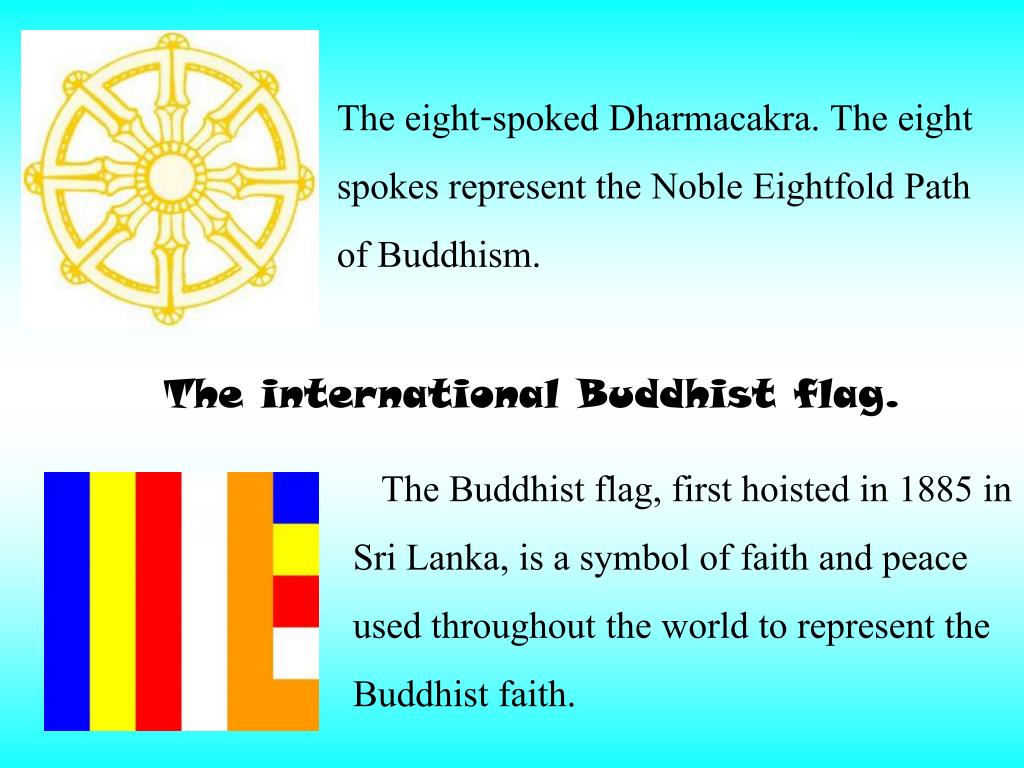 The eight-spoked Dharmacakra. The eight spokes represent the Noble Eightfold Path of Buddhism.

The international Buddhist flag.

The Buddhist flag, first hoisted in 1885 in Sri Lanka, is a symbol of faith and peace used throughout the world to represent the Buddhist faith.